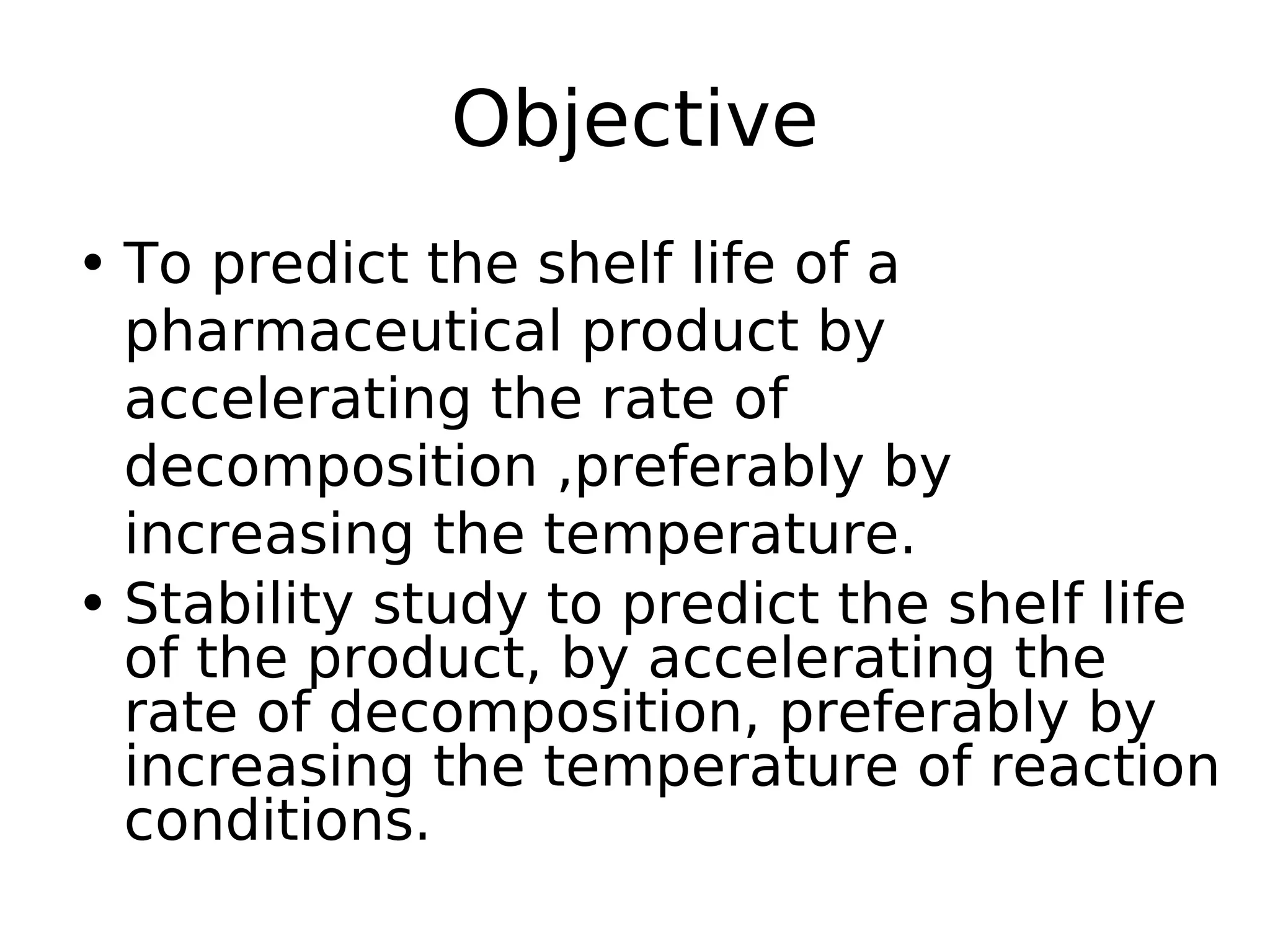 Objective

• To predict the shelf life of a pharmaceutical product by accelerating the rate of decomposition ,preferably by increasing the temperature.
• Stability study to predict the shelf life of the product, by accelerating the rate of decomposition, preferably by increasing the temperature of reaction conditions.